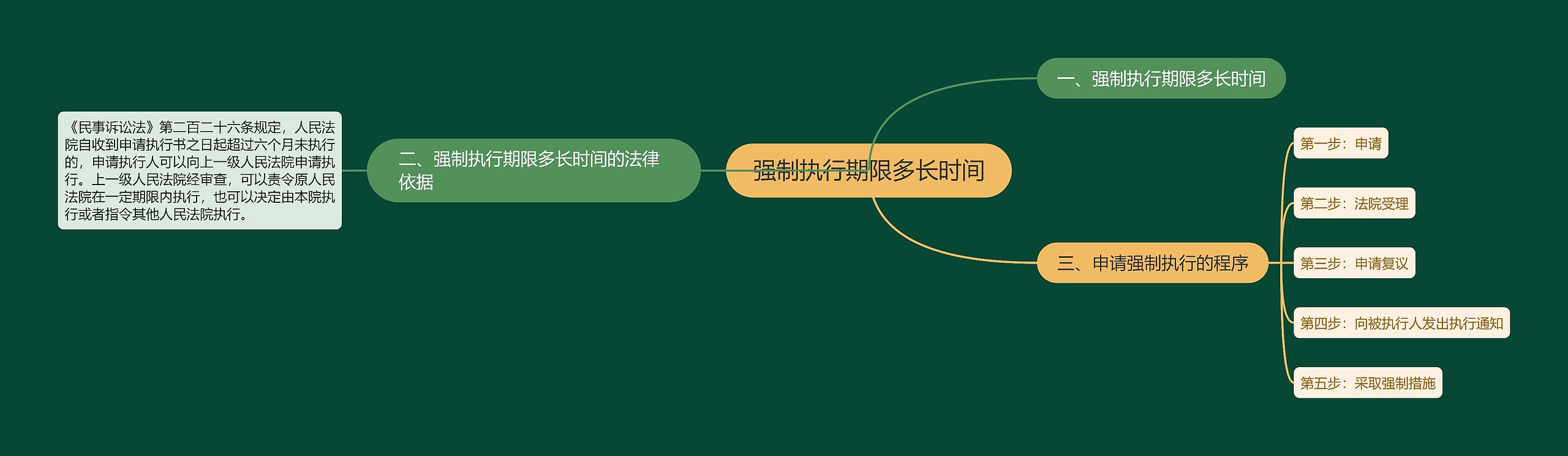 强制执行期限多长时间

一、强制执行期限多长时间

二、强制执行期限多长时间的法律依据

《民事诉讼法》第二百二十六条规定，人民法院自收到申请执行书之日起超过六个月未执行的，申请执行人可以向上一级人民法院申请执行。上一级人民法院经审查，可以责令原人民法院在一定期限内执行，也可以决定由本院执行或者指令其他人民法院执行。

三、申请强制执行的程序

第一步：申请

第二步：法院受理

第三步：申请复议

第四步：向被执行人发出执行通知

第五步：采取强制措施